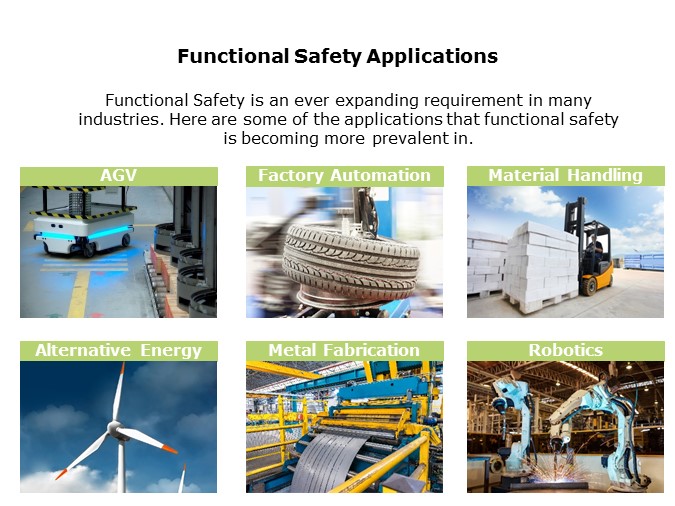 Functional Safety Applications

Functional Safety is an ever expanding requirement in many industries. Here are some of the applications that functional safety is becoming more prevalent in.

AGV

Factory Automation

Material Handling

Alternative Energy

Metal Fabrication

Robotics